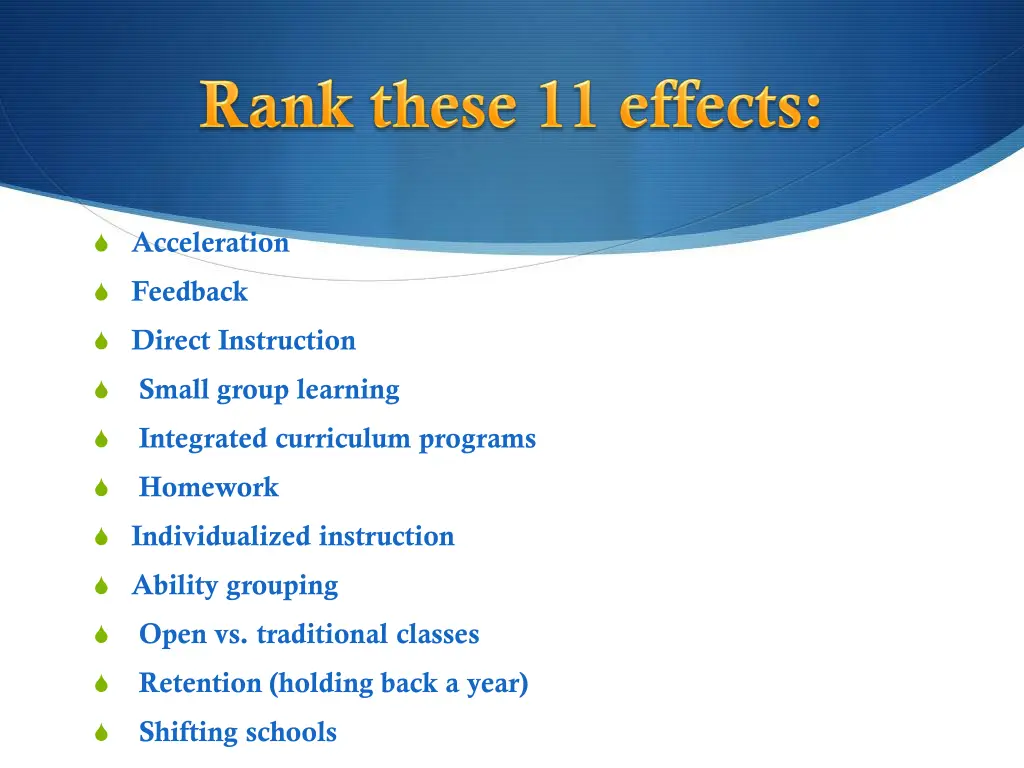 Rank these 11 effects:

Acceleration
Feedback
Direct Instruction
Small group learning
Integrated curriculum programs
Homework
Individualized instruction
Ability grouping
Open vs. traditional classes
Retention (holding back a year)
Shifting schools